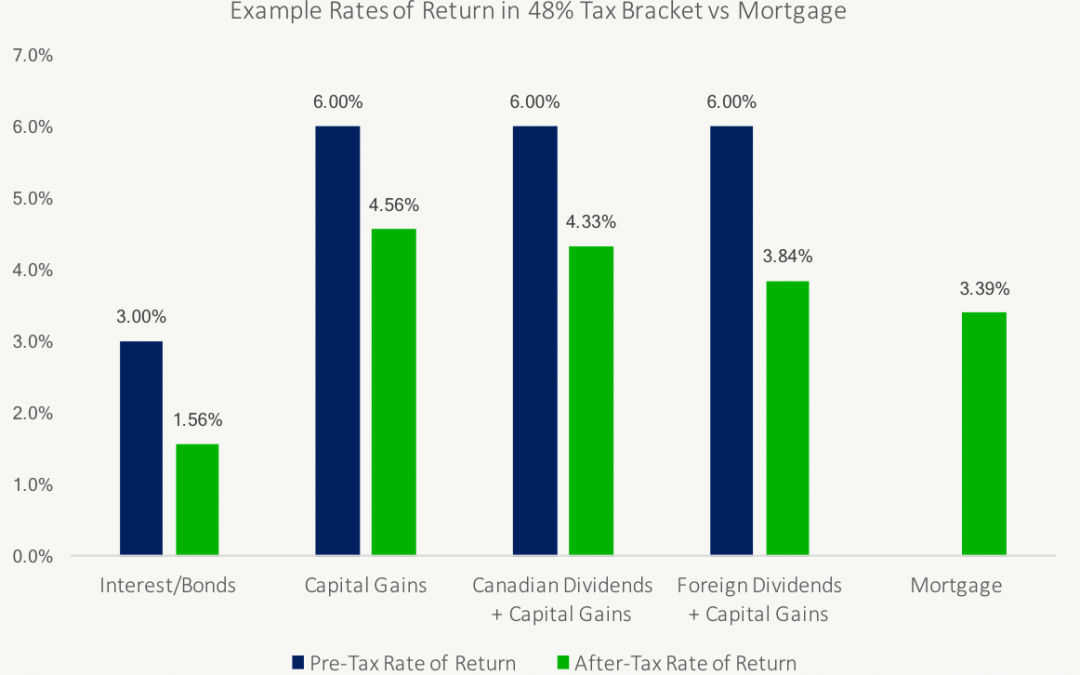 Example Rates of Return in 48% Tax Bracket vs Mortgage

7.0%
6.0%
5.0%
4.0%
3.0%
2.0%
1.0%
0.0%

3.00%
1.56%
6.00%
4.56%
6.00%
4.33%
6.00%
3.84%
3.39%

Interest/Bonds
Capital Gains
Canadian Dividends + Capital Gains
Foreign Dividends + Capital Gains
Mortgage

Pre-Tax Rate of Return
After-Tax Rate of Return